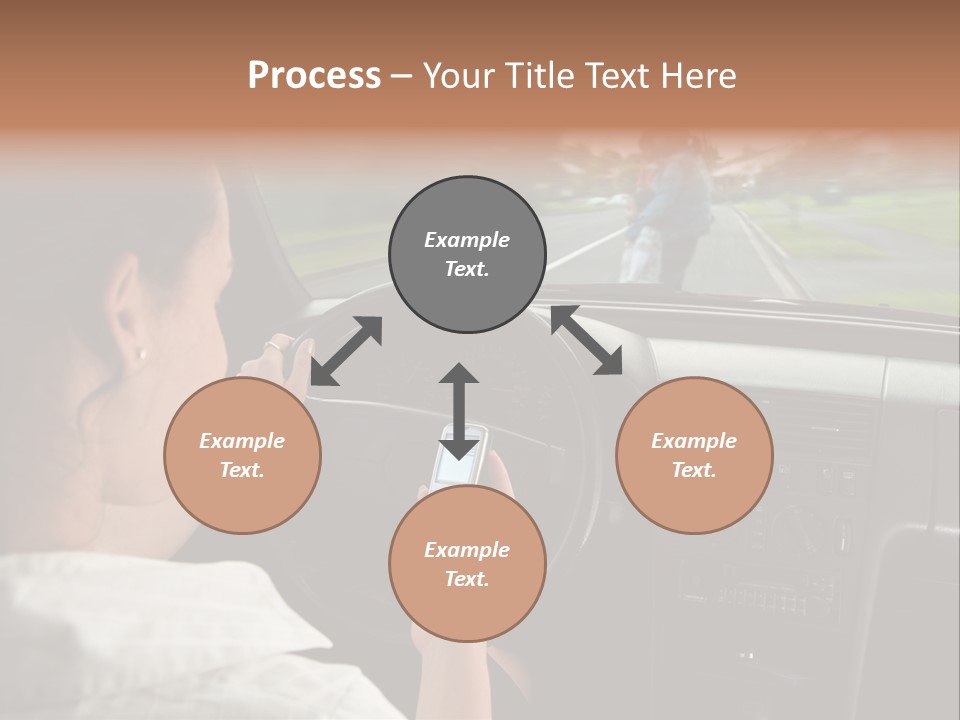 Process – Your Title Text Here

Example Text.

Example Text.

Example Text.

Example Text.